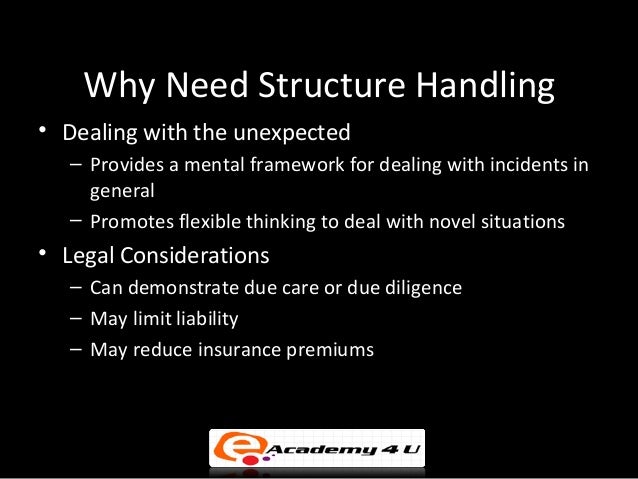 Why Need Structure Handling

• Dealing with the unexpected
– Provides a mental framework for dealing with incidents in general
– Promotes flexible thinking to deal with novel situations

• Legal Considerations
– Can demonstrate due care or due diligence
– May limit liability
– May reduce insurance premiums

e Academy 4 U